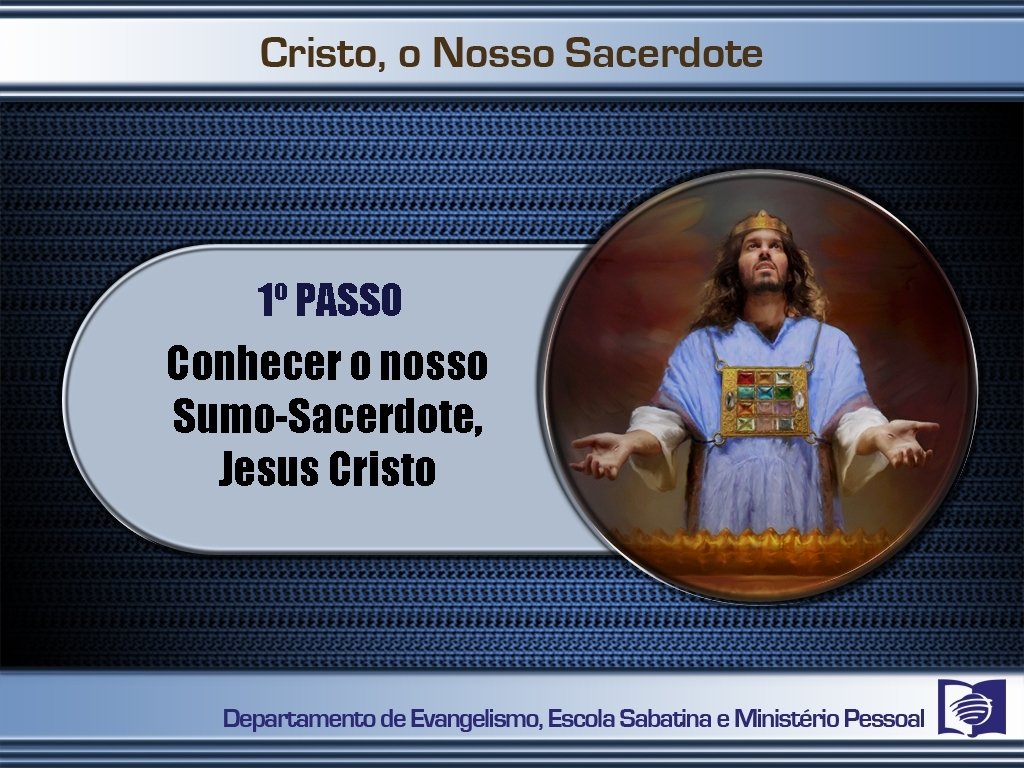 Cristo, o Nosso Sacerdote

1º PASSO

Conhecer o nosso Sumo-Sacerdote, Jesus Cristo

Departamento de Evangelismo, Escola Sabatina e Ministério Pessoal